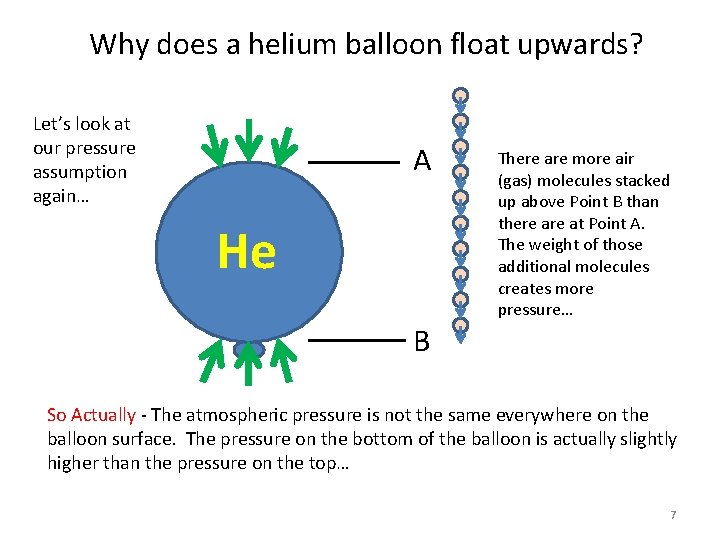 Why does a helium balloon float upwards?

Let's look at our pressure assumption again…

He

A

B

There are more air (gas) molecules stacked up above Point B than there are at Point A. The weight of those additional molecules creates more pressure…

So Actually - The atmospheric pressure is not the same everywhere on the balloon surface. The pressure on the bottom of the balloon is actually slightly higher than the pressure on the top…

7